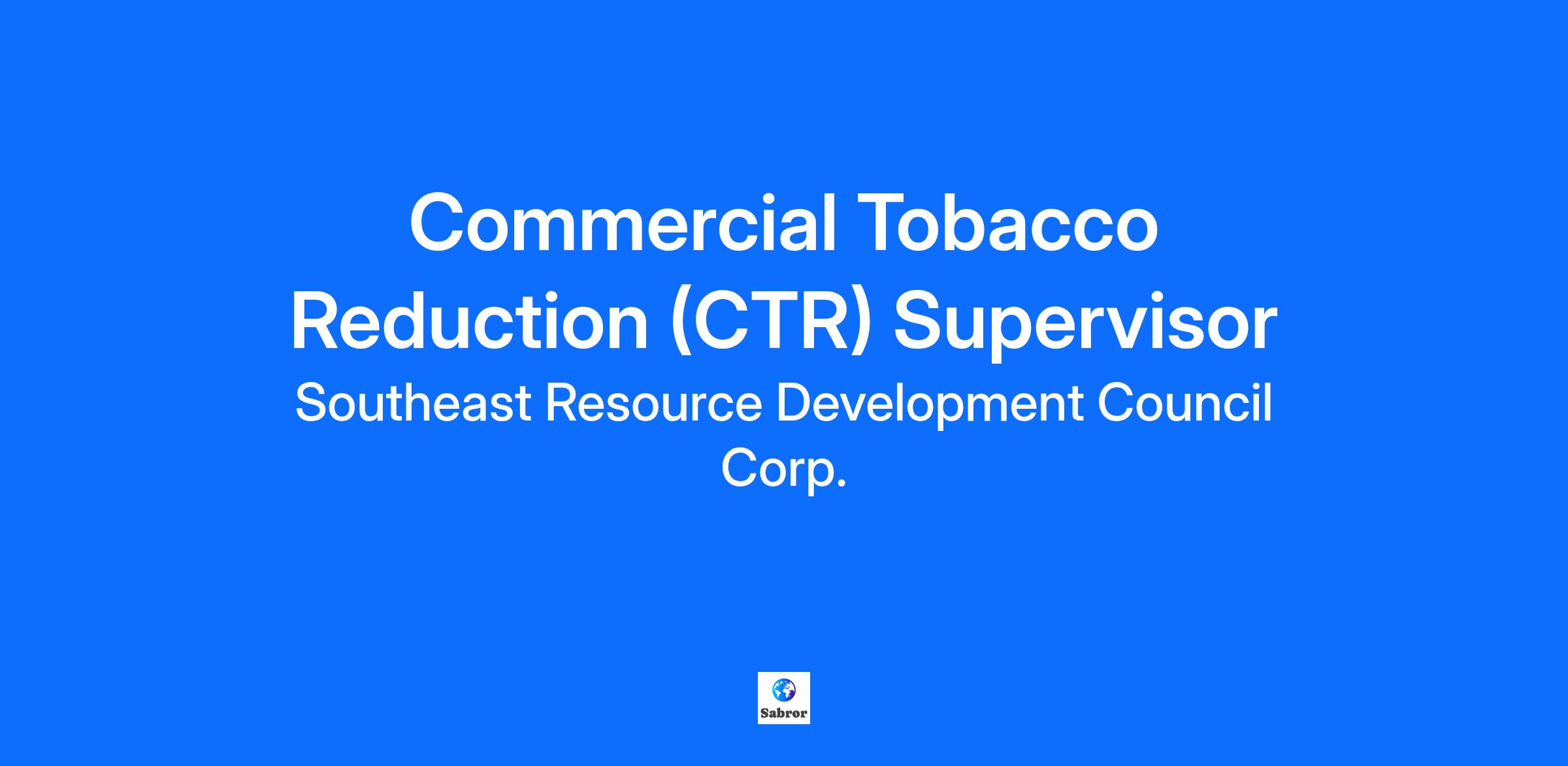 Commercial Tobacco Reduction (CTR) Supervisor

Southeast Resource Development Council Corp.

Sabror